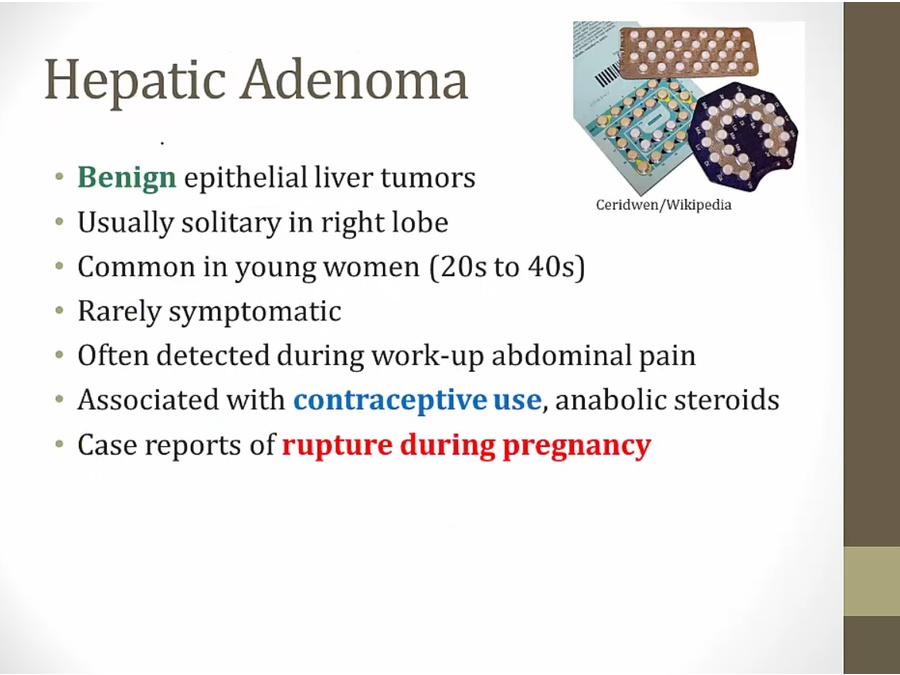 Hepatic Adenoma

Ceridwen/Wikipedia

• Benign epithelial liver tumors
• Usually solitary in right lobe
• Common in young women (20s to 40s)
• Rarely symptomatic
• Often detected during work-up abdominal pain
• Associated with contraceptive use, anabolic steroids
• Case reports of rupture during pregnancy